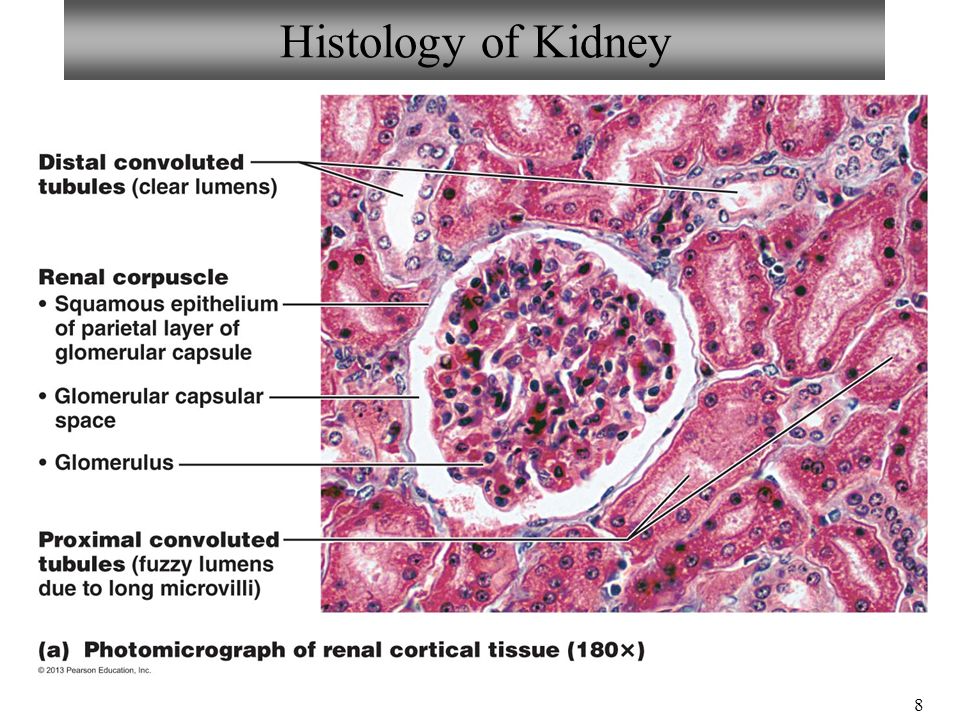 Histology of Kidney

Distal convoluted tubules (clear lumens)

Renal corpuscle
• Squamous epithelium of parietal layer of glomerular capsule
• Glomerular capsular space
• Glomerulus

Proximal convoluted tubules (fuzzy lumens due to long microvilli)

(a) Photomicrograph of renal cortical tissue (180×)
© 2013 Pearson Education, Inc.

8